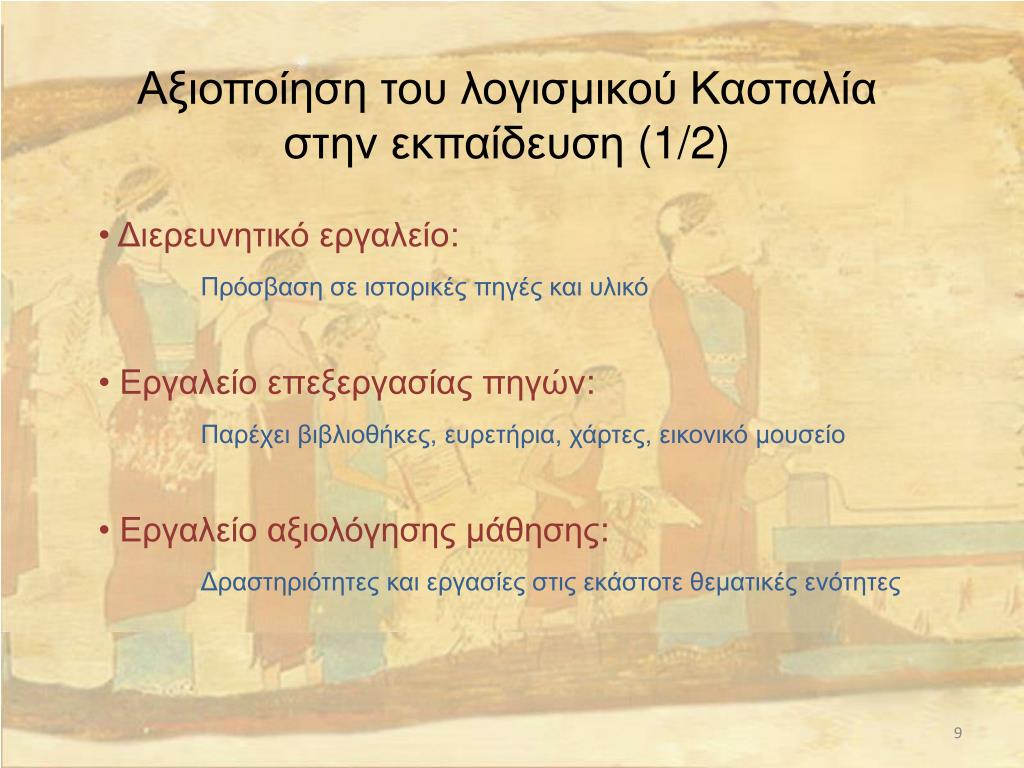 Αξιοποίηση του λογισμικού Κασταλία στην εκπαίδευση (1/2)

• Διερευνητικό εργαλείο:

Πρόσβαση σε ιστορικές πηγές και υλικό

• Εργαλείο επεξεργασίας πηγών:

Παρέχει βιβλιοθήκες, ευρετήρια, χάρτες, εικονικό μουσείο

• Εργαλείο αξιολόγησης μάθησης:

Δραστηριότητες και εργασίες στις εκάστοτε θεματικές ενότητες

9